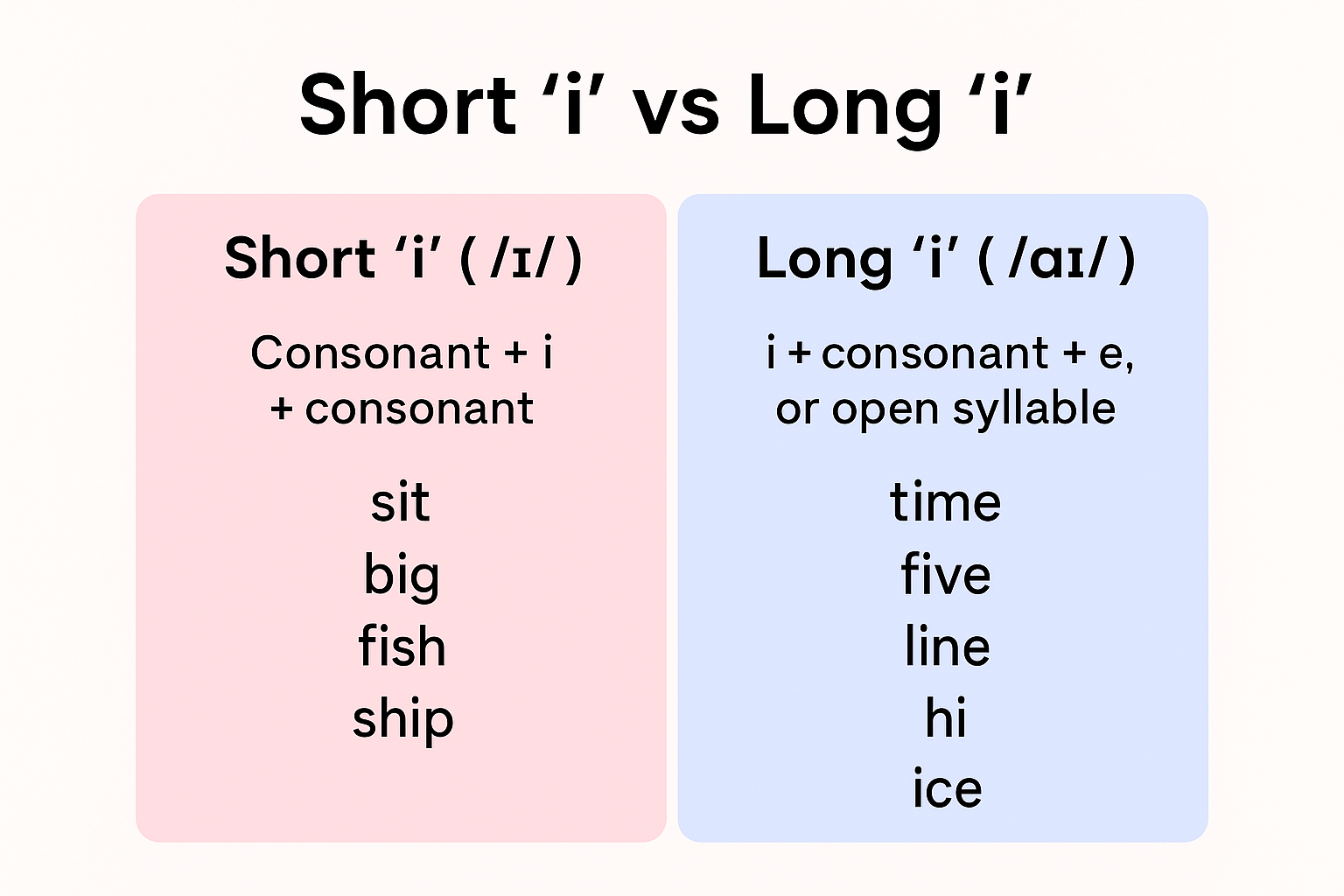 Short ‘i’ vs Long ‘i’

Short ‘i’ ( /ɪ/ )

Consonant + i + consonant

sit
big
fish
ship

Long ‘i’ ( /aɪ/ )

i + consonant + e, or open syllable

time
five
line
hi
ice